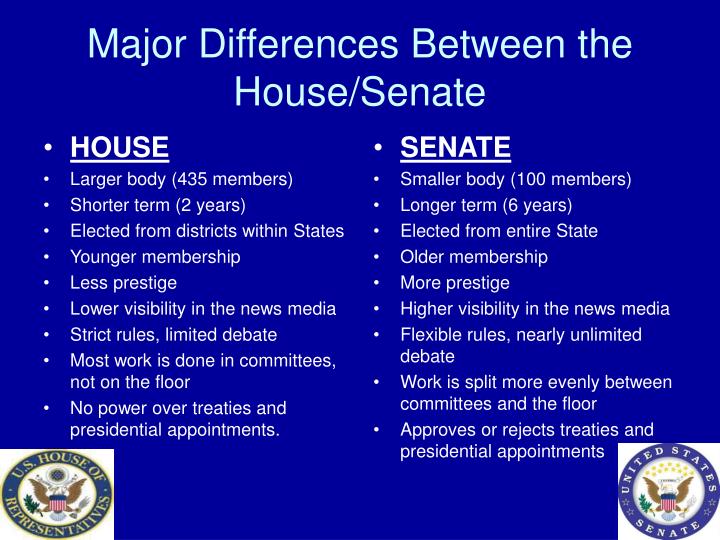 Major Differences Between the House/Senate

• HOUSE
• Larger body (435 members)
• Shorter term (2 years)
• Elected from districts within States
• Younger membership
• Less prestige
• Lower visibility in the news media
• Strict rules, limited debate
• Most work is done in committees, not on the floor
• No power over treaties and presidential appointments.

• SENATE
• Smaller body (100 members)
• Longer term (6 years)
• Elected from entire State
• Older membership
• More prestige
• Higher visibility in the news media
• Flexible rules, nearly unlimited debate
• Work is split more evenly between committees and the floor
• Approves or rejects treaties and presidential appointments

U.S. HOUSE OF REPRESENTATIVES

UNITED STATES SENATE